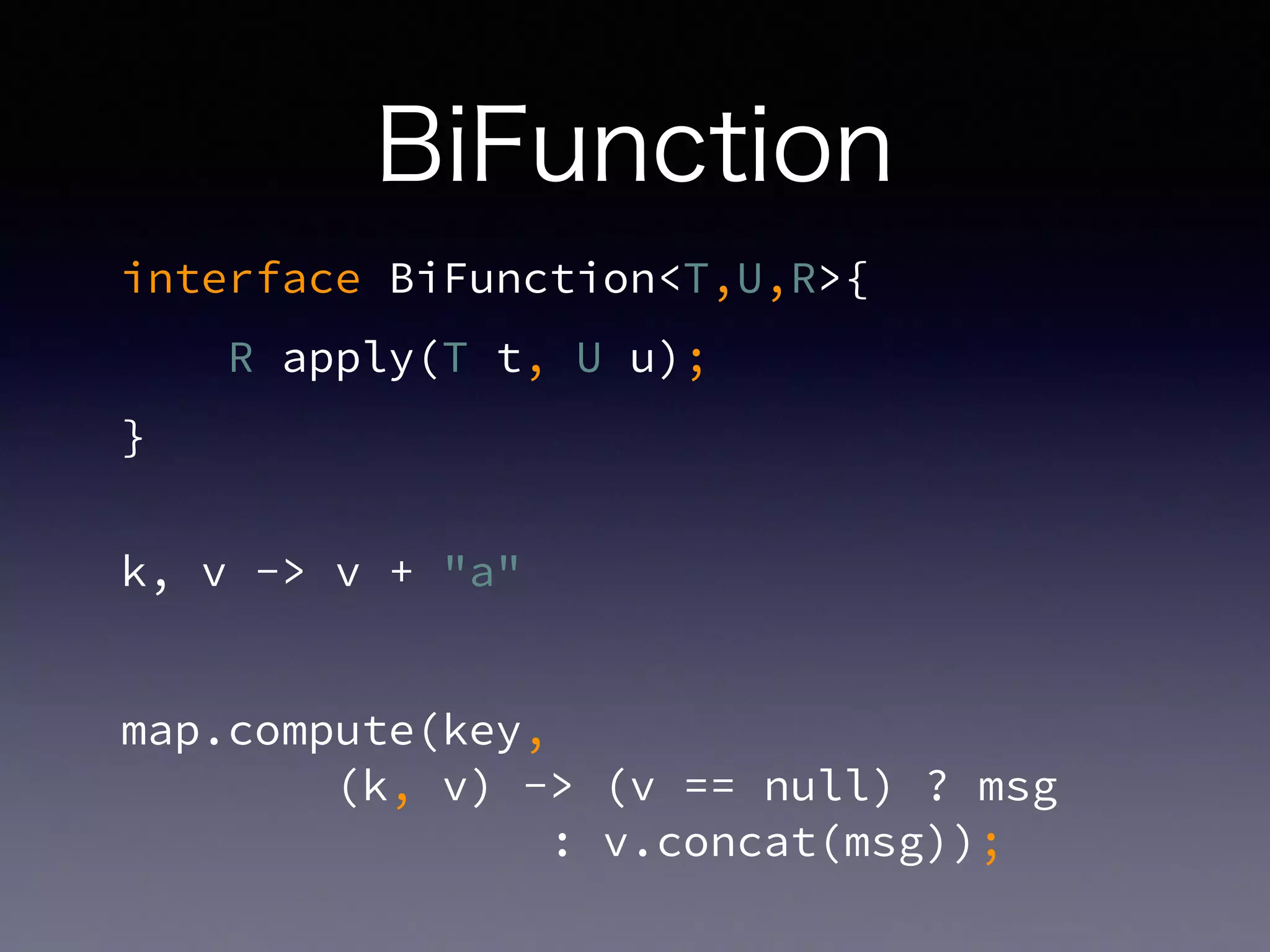 BiFunction

interface BiFunction<T,U,R>{
R apply(T t, U u);
}

k, v -> v + "a"

map.compute(key,
(k, v) -> (v == null) ? msg
: v.concat(msg));